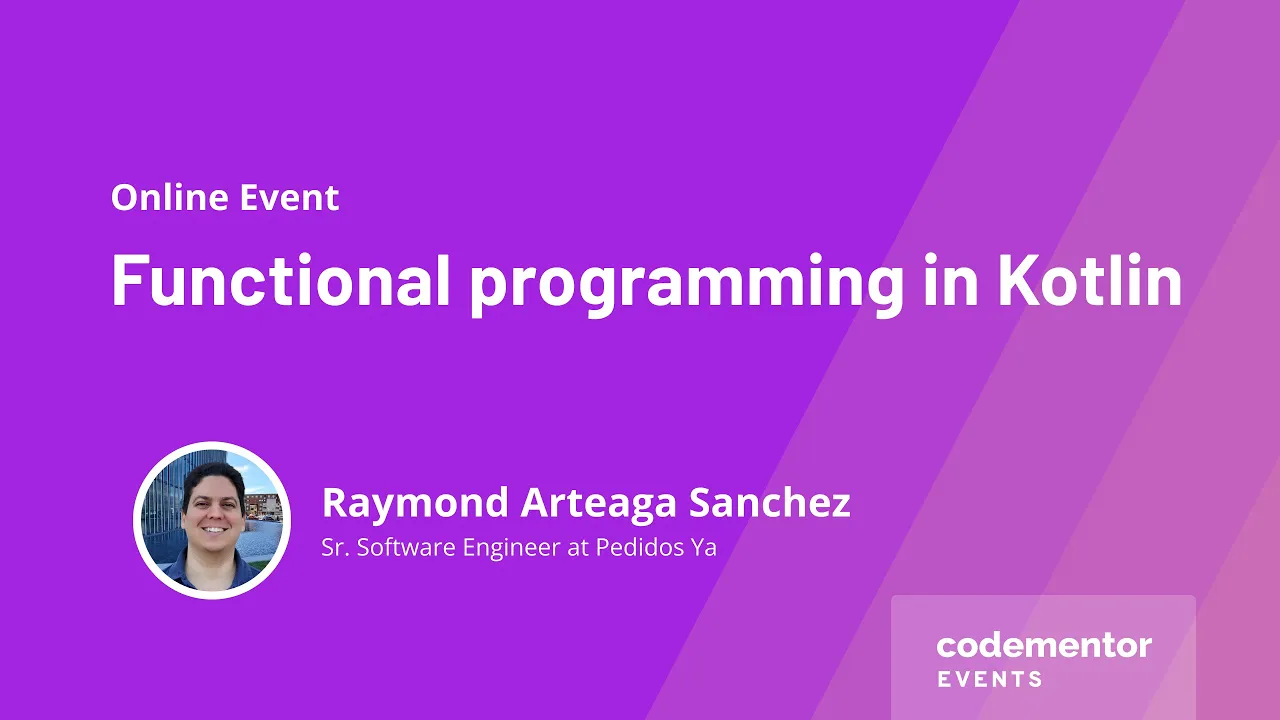 Online Event

Functional programming in Kotlin

Raymond Arteaga Sanchez
Sr. Software Engineer at Pedidos Ya

codementor
EVENTS